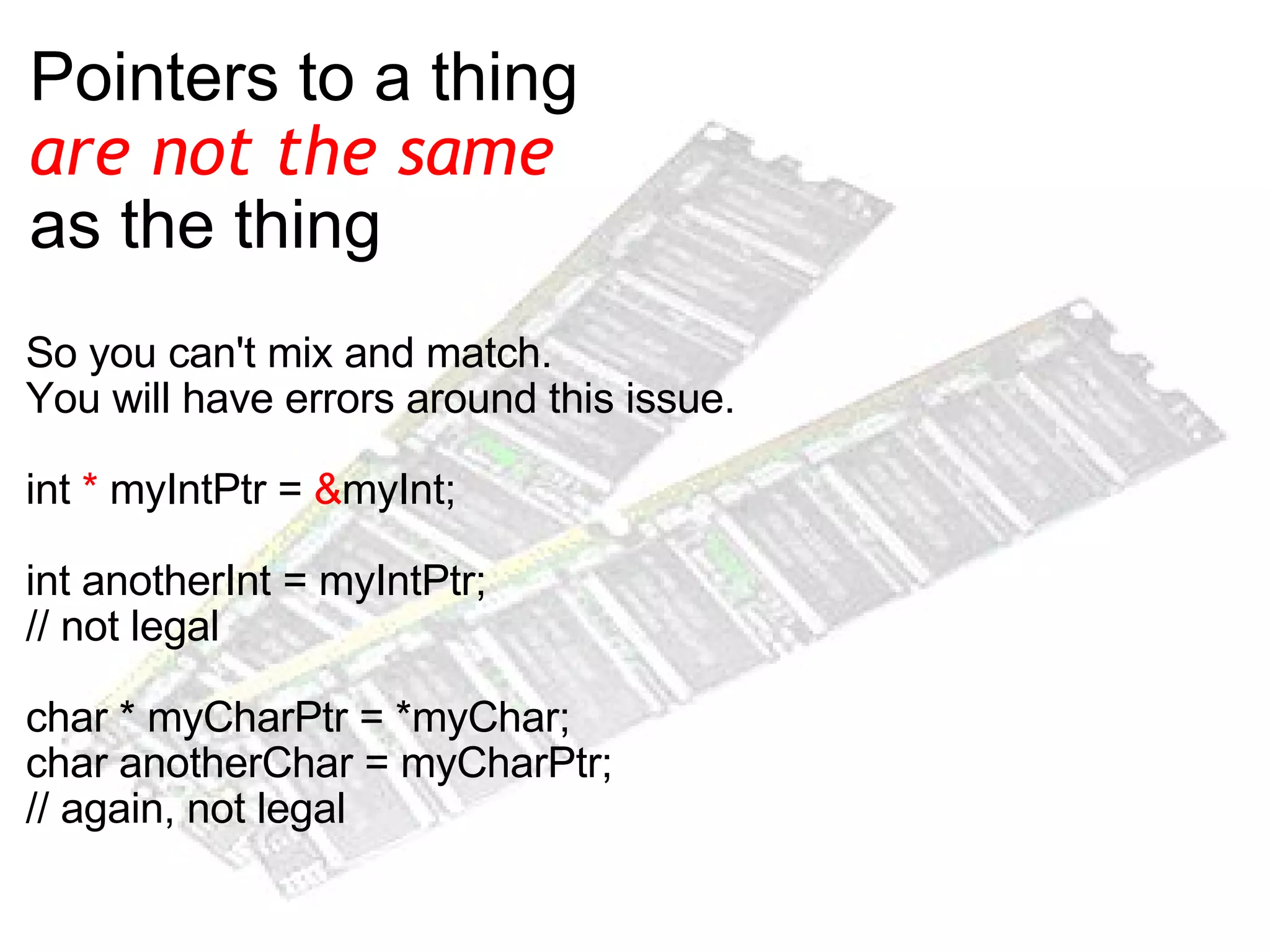 Pointers to a thing
are not the same
as the thing

So you can't mix and match.
You will have errors around this issue.

int * myIntPtr = &myInt;

int anotherInt = myIntPtr;
// not legal

char * myCharPtr = *myChar;
char anotherChar = myCharPtr;
// again, not legal